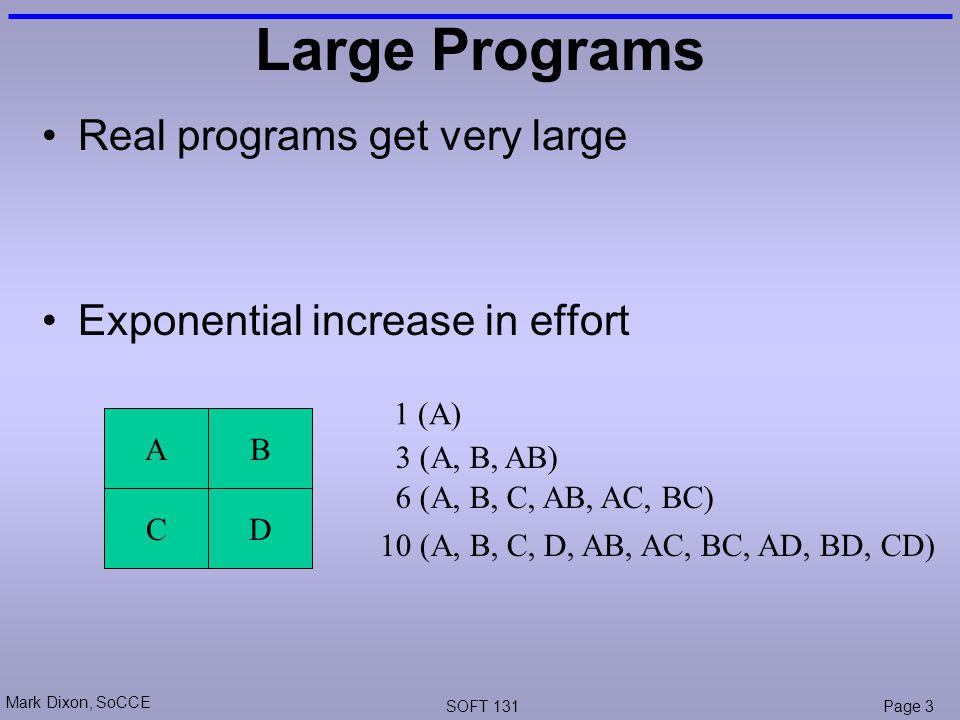 Large Programs

• Real programs get very large

• Exponential increase in effort

| A | B |
|---|---|
| C | D |

1 (A)
3 (A, B, AB)
6 (A, B, C, AB, AC, BC)
10 (A, B, C, D, AB, AC, BC, AD, BD, CD)

Mark Dixon, SoCCE

SOFT 131

Page 3